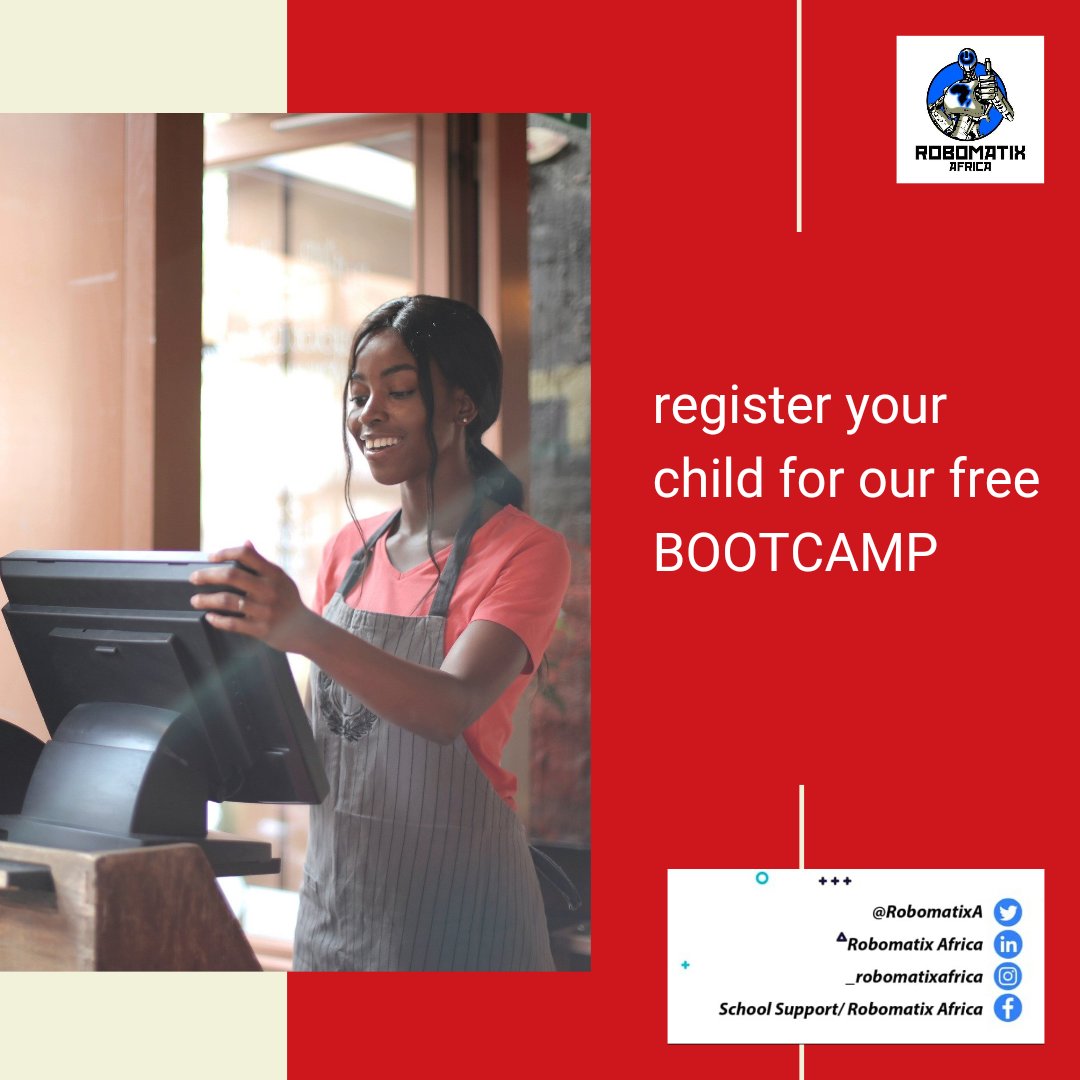 ROBOMATIX
AFRICA

register your child for our free BOOTCAMP

@RobomatixA
Robomatix Africa
_robomatixafrica
School Support/ Robomatix Africa